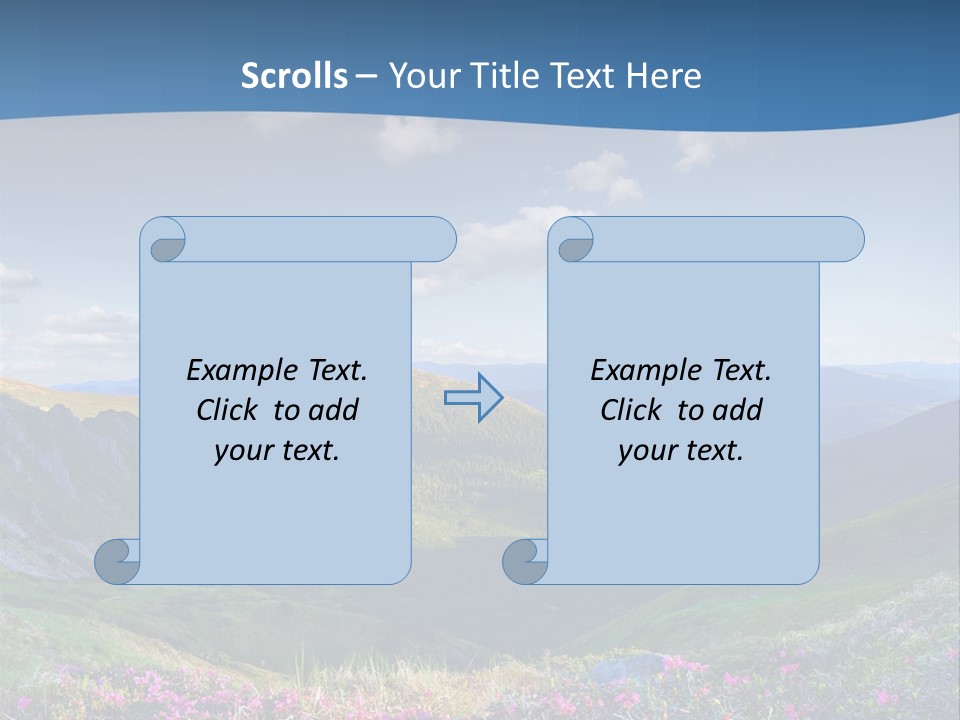 Scrolls – Your Title Text Here

Example Text. Click to add your text.

Example Text. Click to add your text.